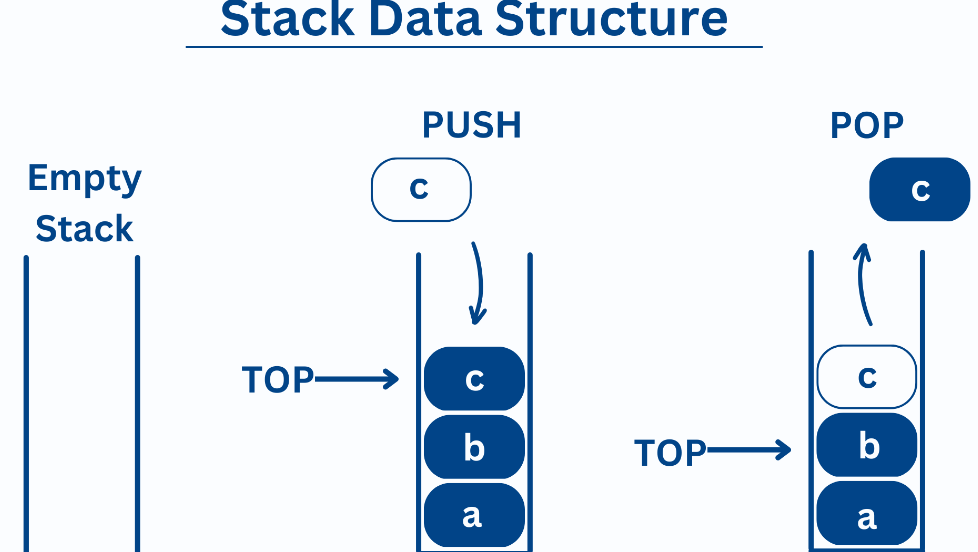 Stack Data Structure

Empty Stack

PUSH

c

TOP

c

b

a

POP

c

c

TOP

b

a